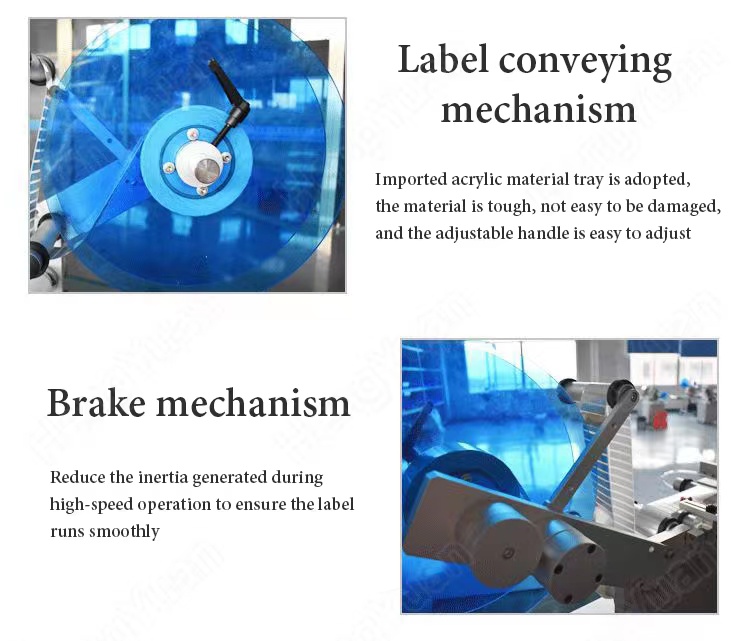 Label conveying mechanism

Imported acrylic material tray is adopted, the material is tough, not easy to be damaged, and the adjustable handle is easy to adjust

Brake mechanism

Reduce the inertia generated during high-speed operation to ensure the label runs smoothly